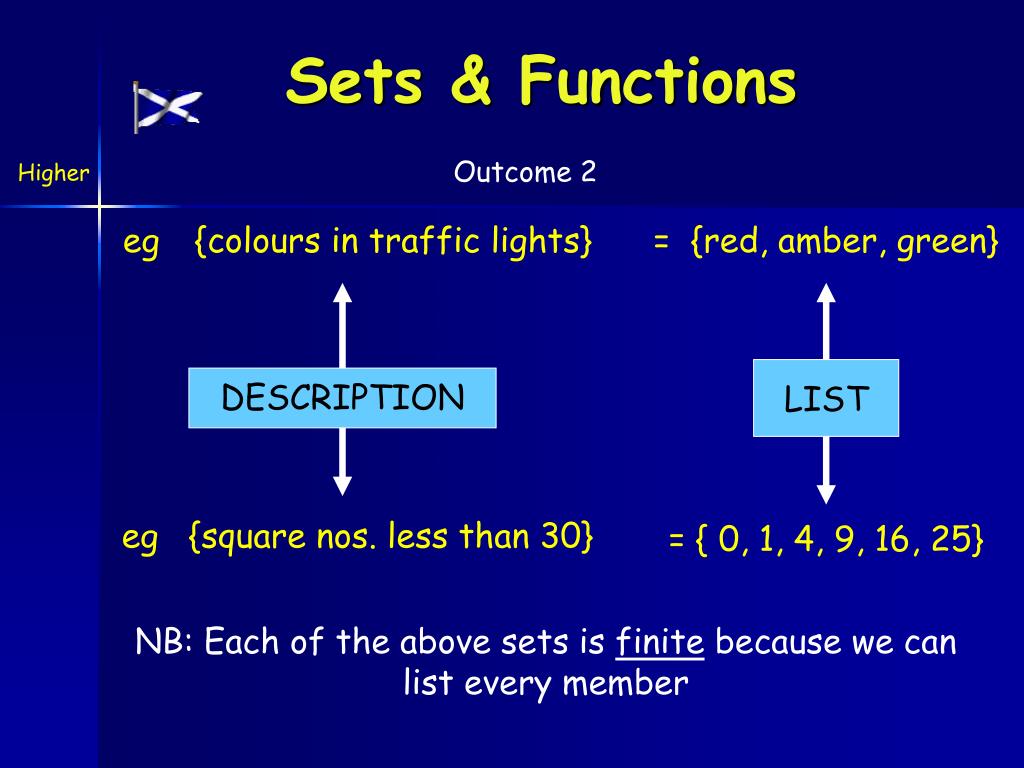 Sets & Functions

Higher

Outcome 2

eg {colours in traffic lights} = {red, amber, green}

DESCRIPTION

LIST

eg {square nos. less than 30} = { 0, 1, 4, 9, 16, 25}

NB: Each of the above sets is finite because we can list every member